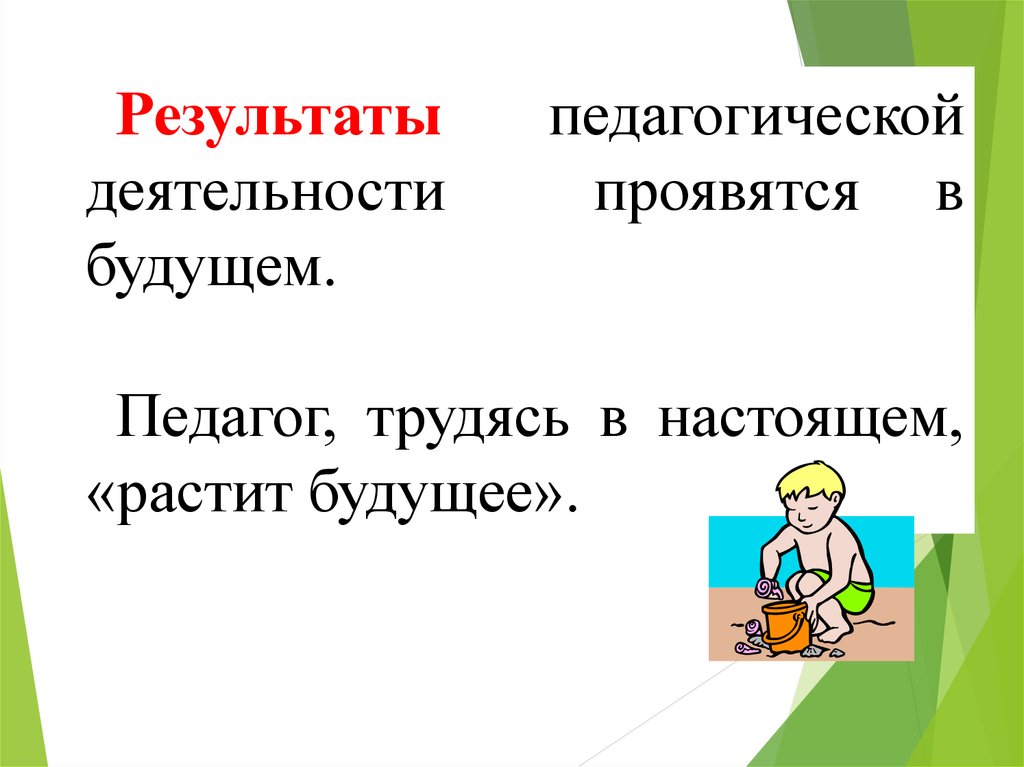 Результаты педагогической деятельности проявятся в будущем.

Педагог, трудясь в настоящем, «растит будущее».